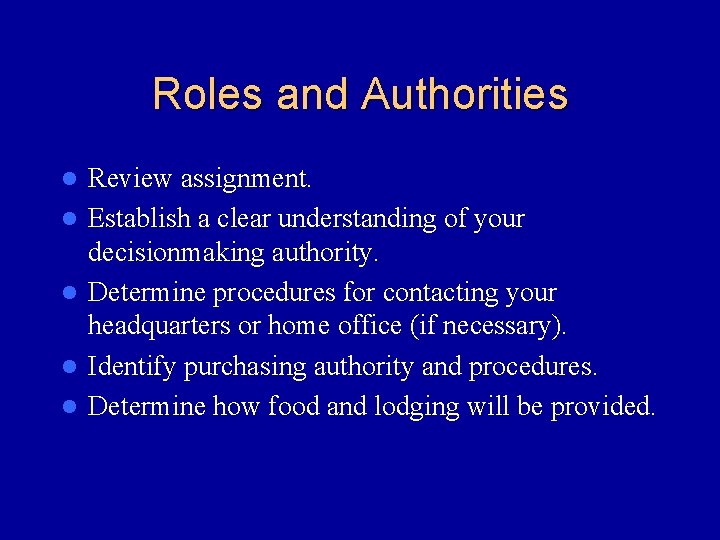 Roles and Authorities

- Review assignment.
- Establish a clear understanding of your decisionmaking authority.
- Determine procedures for contacting your headquarters or home office (if necessary).
- Identify purchasing authority and procedures.
- Determine how food and lodging will be provided.